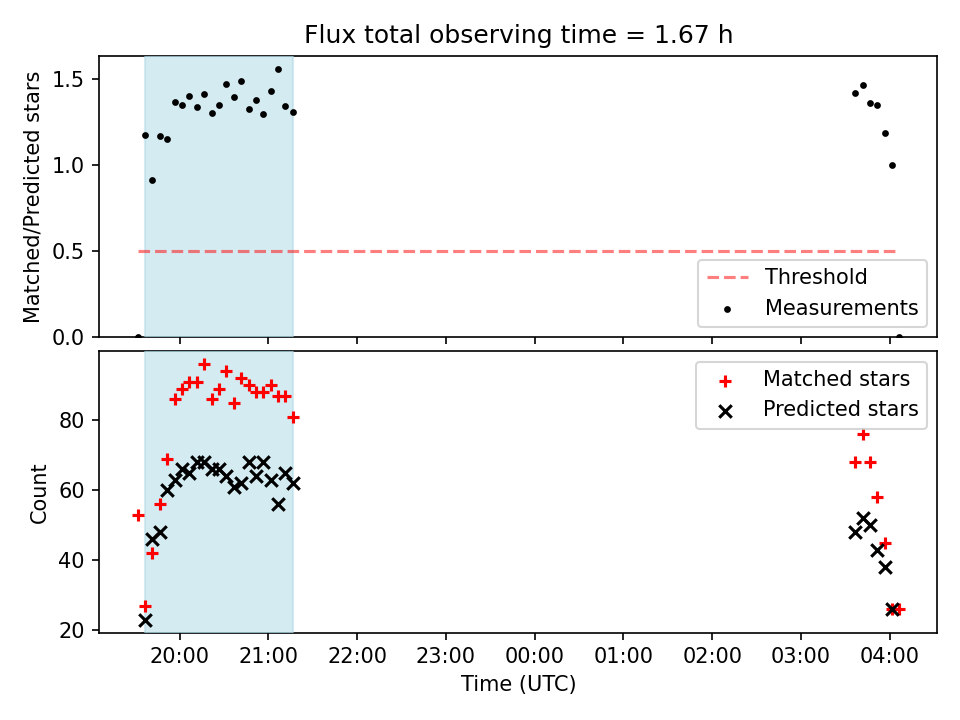 Flux total observing time = 1.67 h

Matched/Predicted stars

1.5
1.0
0.5
0.0

Threshold
Measurements

Matched stars
Predicted stars

Count

80
60
40
20

20:00
21:00
22:00
23:00
00:00
01:00
02:00
03:00
04:00

Time (UTC)